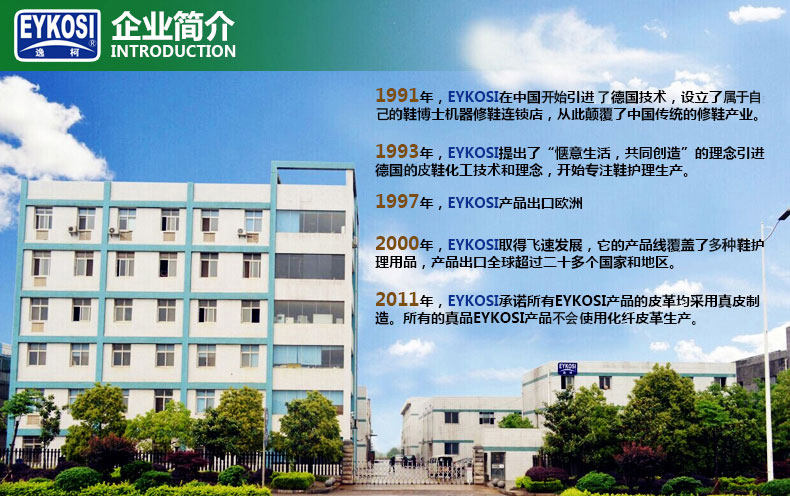 EYKOSI
逸柯
企业简介
INTRODUCTION

1991年，EYKOSI在中国开始引进了德国技术，设立了属于自己的鞋博士机器修鞋连锁店，从此颠覆了中国传统的修鞋产业。

1993年，EYKOSI提出了“惬意生活，共同创造”的理念引进德国的皮鞋化工技术和理念，开始专注鞋护理生产。

1997年，EYKOSI产品出口欧洲

2000年，EYKOSI取得飞速发展，它的产品线覆盖了多种鞋护理用品，产品出口全球超过二十多个国家和地区。

2011年，EYKOSI承诺所有EYKOSI产品的皮革均采用真皮制造。所有的真品EYKOSI产品不会使用化纤皮革生产。

EYKOSI